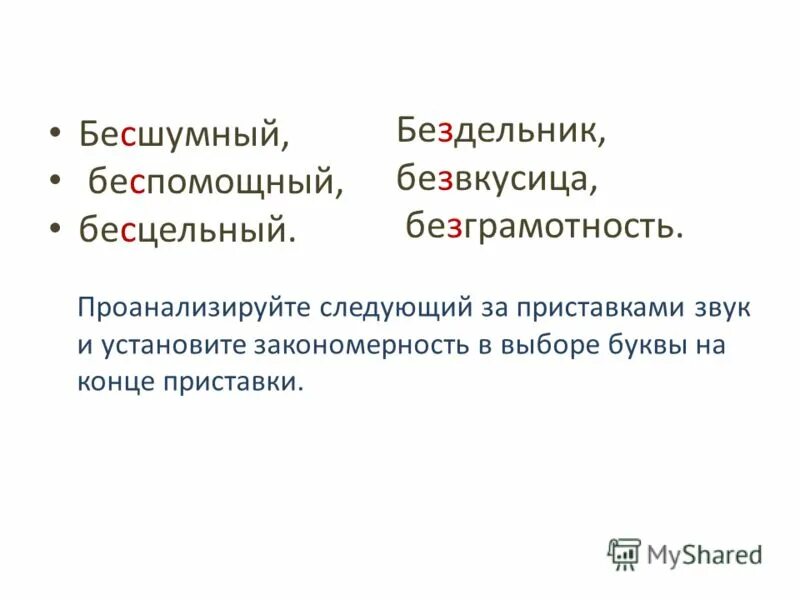 • Бесшумный,
• беспомощный,
• бесцельный.

Бездельник,
безвкусица,
безграмотность.

Проанализируйте следующий за приставками звук и установите закономерность в выборе буквы на конце приставки.

MyShared